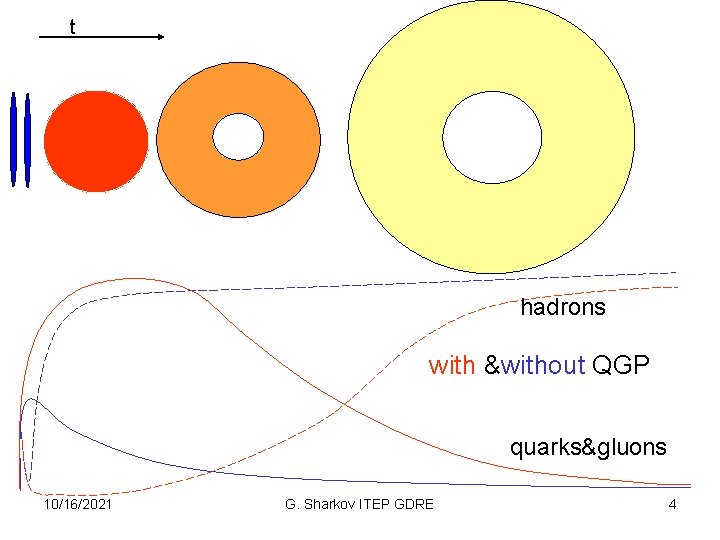 t

hadrons

with &without QGP

quarks&gluons

10/16/2021 G. Sharkov ITEP GDRE 4